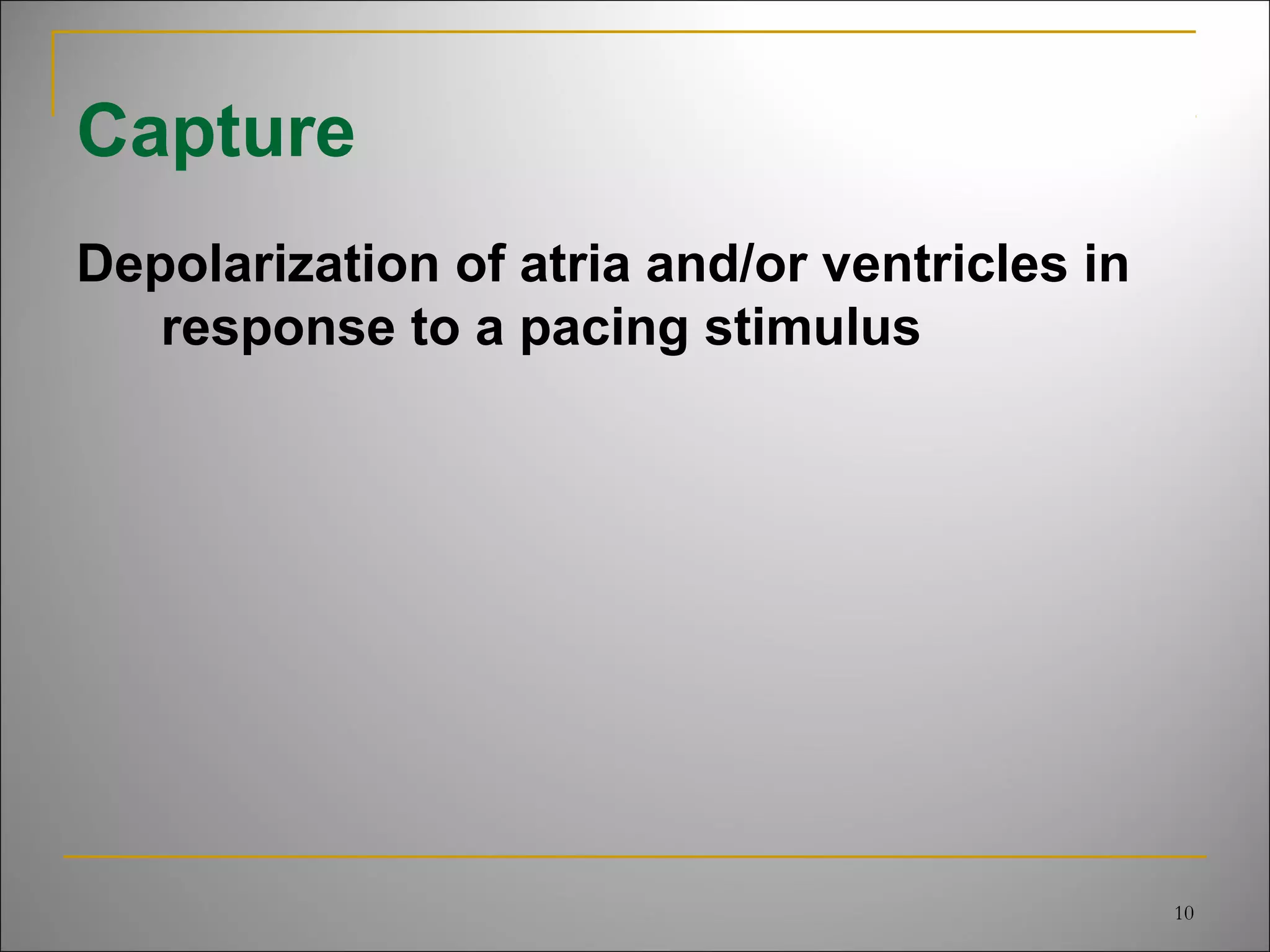 Capture

Depolarization of atria and/or ventricles in response to a pacing stimulus

10